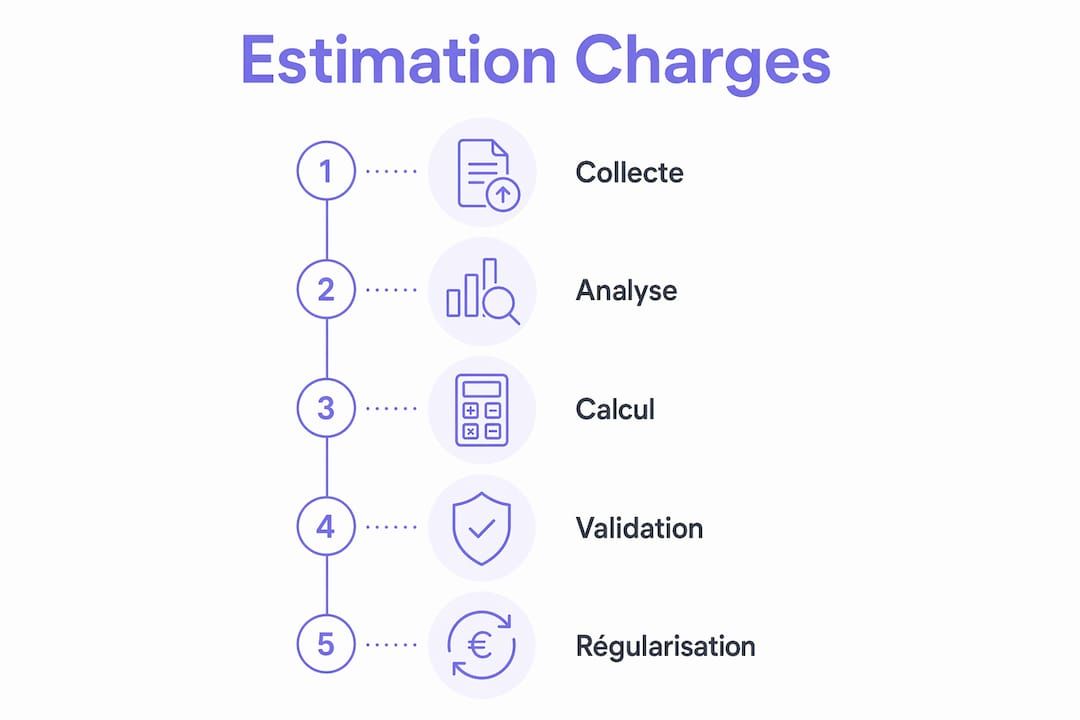 Estimation Charges

1 Collecte

2 Analyse

3 Calcul

4 Validation

5 Régularisation